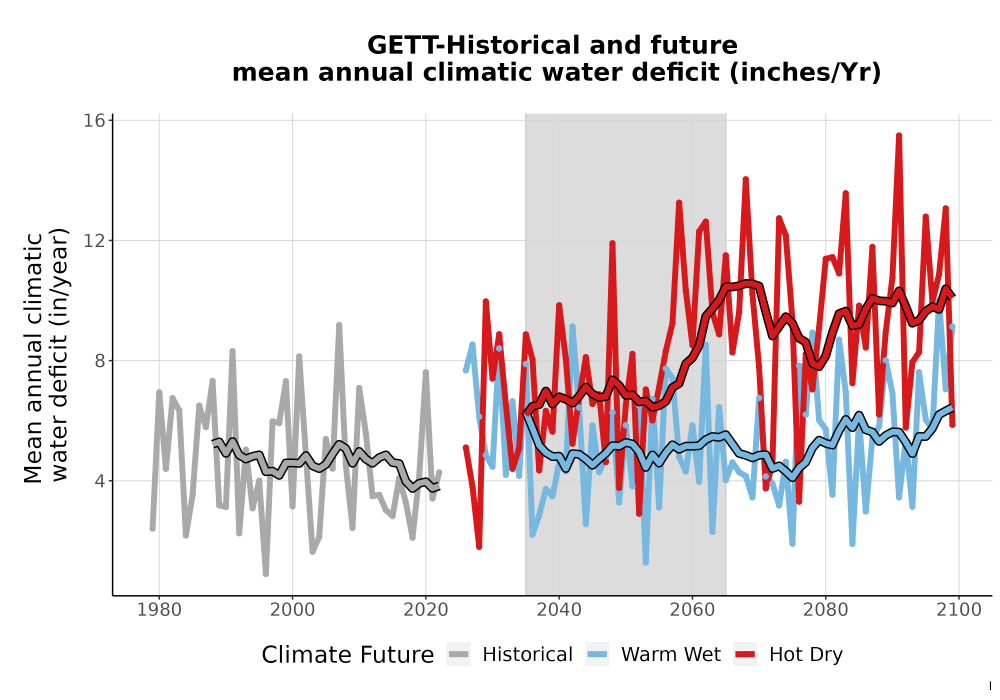 GETT-Historical and future
mean annual climatic water deficit (inches/Yr)

Mean annual climatic water deficit (in/year)

16
12
8
4

1980
2000
2020
2040
2060
2080
2100

Climate Future
Historical
Warm Wet
Hot Dry